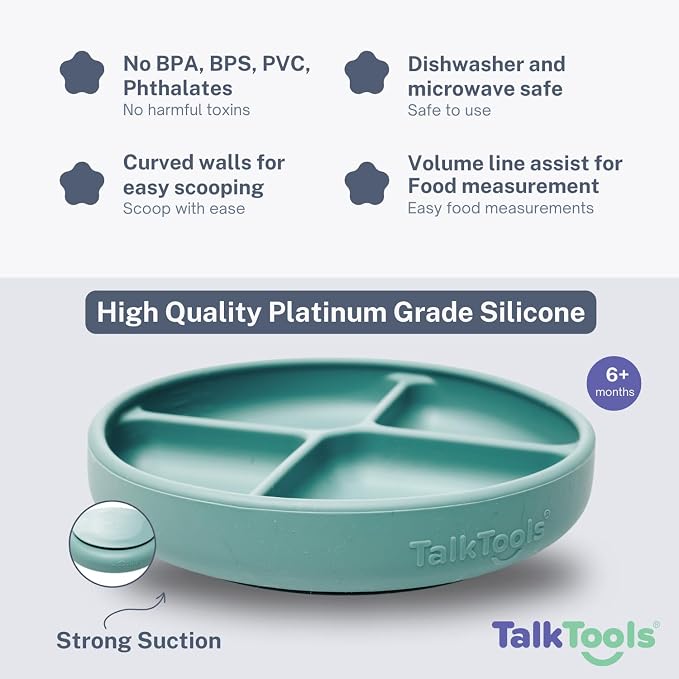 No BPA, BPS, PVC, Phthalates
No harmful toxins

Dishwasher and microwave safe
Safe to use

Curved walls for easy scooping
Scoop with ease

Volume line assist for Food measurement
Easy food measurements

High Quality Platinum Grade Silicone

6+ months

TalkTools®

Strong Suction

TalkTools®